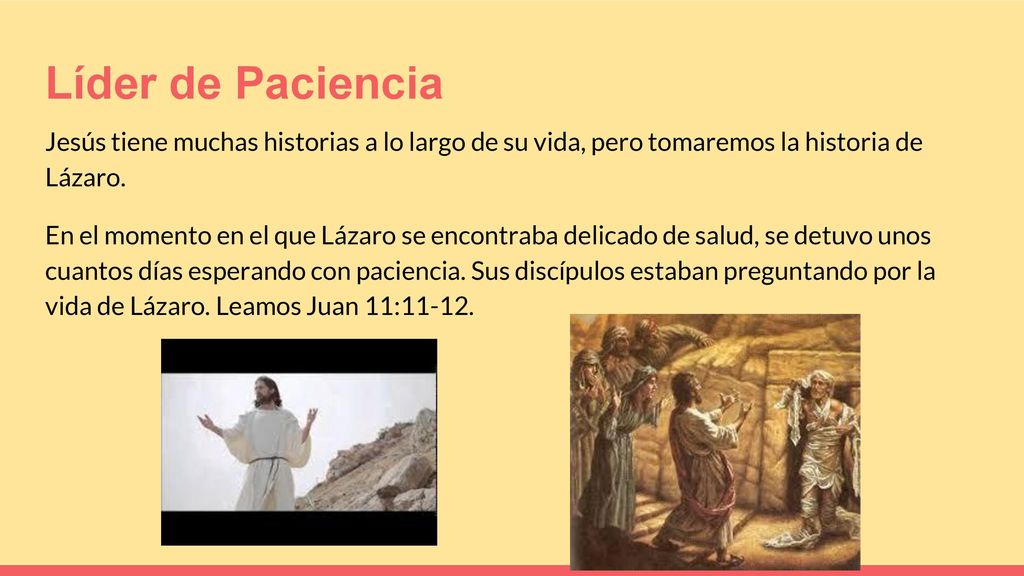 Líder de Paciencia

Jesús tiene muchas historias a lo largo de su vida, pero tomaremos la historia de Lázaro.

En el momento en el que Lázaro se encontraba delicado de salud, se detuvo unos cuantos días esperando con paciencia. Sus discípulos estaban preguntando por la vida de Lázaro. Leamos Juan 11:11-12.